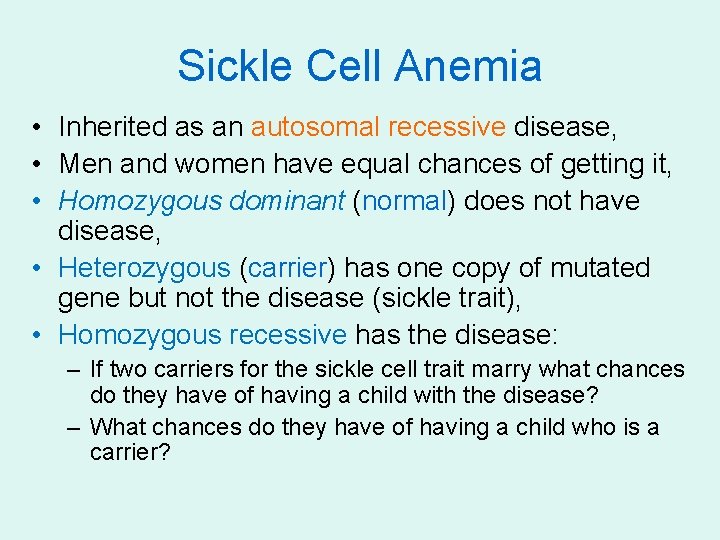 Sickle Cell Anemia

• Inherited as an autosomal recessive disease,
• Men and women have equal chances of getting it,
• Homozygous dominant (normal) does not have disease,
• Heterozygous (carrier) has one copy of mutated gene but not the disease (sickle trait),
• Homozygous recessive has the disease:
– If two carriers for the sickle cell trait marry what chances do they have of having a child with the disease?
– What chances do they have of having a child who is a carrier?